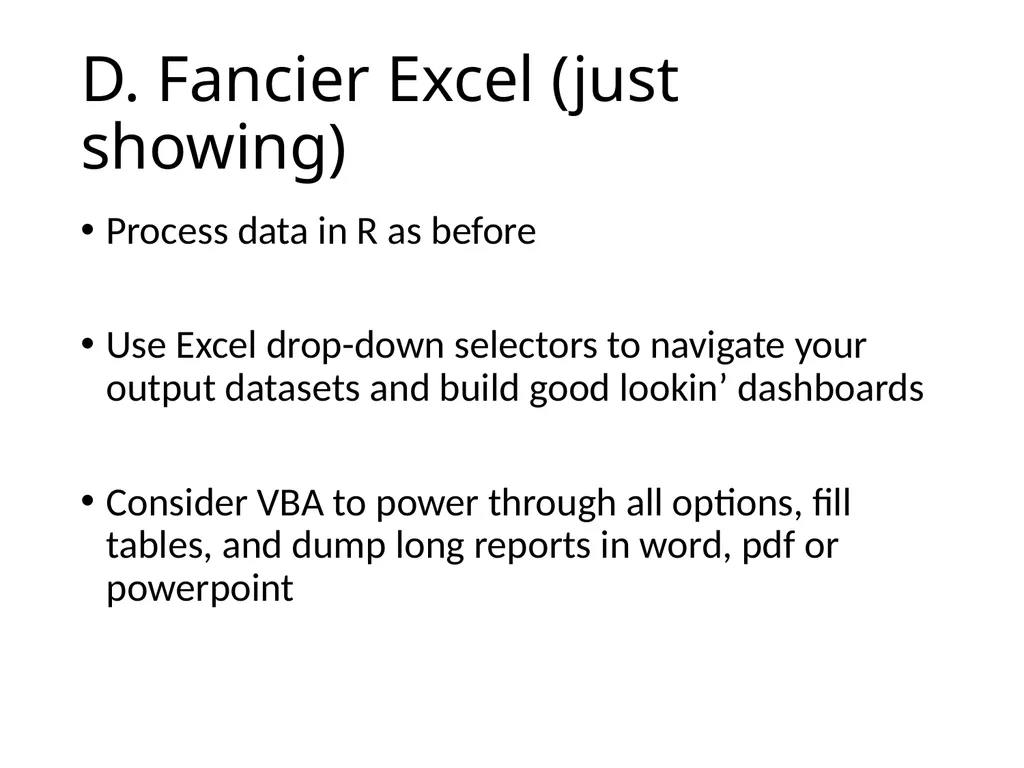 D. Fancier Excel (just showing)

• Process data in R as before

• Use Excel drop-down selectors to navigate your output datasets and build good lookin’ dashboards

• Consider VBA to power through all options, fill tables, and dump long reports in word, pdf or powerpoint